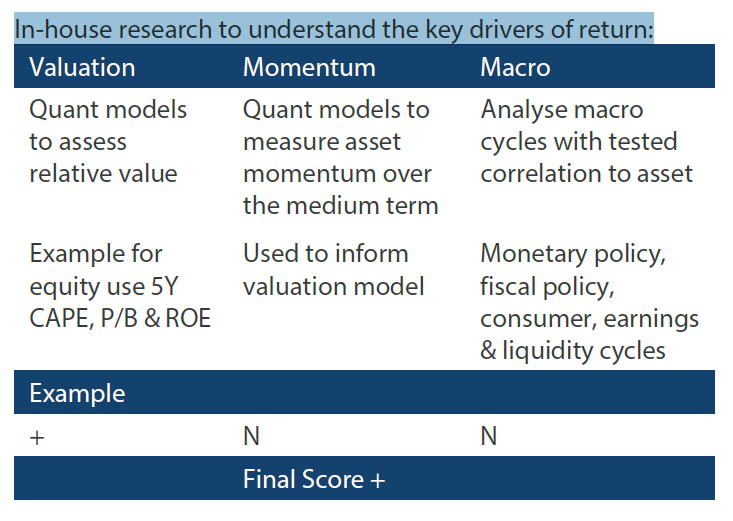 In-house research to understand the key drivers of return:

| Valuation | Momentum | Macro |
|---|---|---|
| Quant models to assess relative value | Quant models to measure asset momentum over the medium term | Analyse macro cycles with tested correlation to asset |
| Example for equity use 5Y CAPE, P/B & ROE | Used to inform valuation model | Monetary policy, fiscal policy, consumer, earnings & liquidity cycles |
| Example | | |
| + | N | N |
| | Final Score + | |